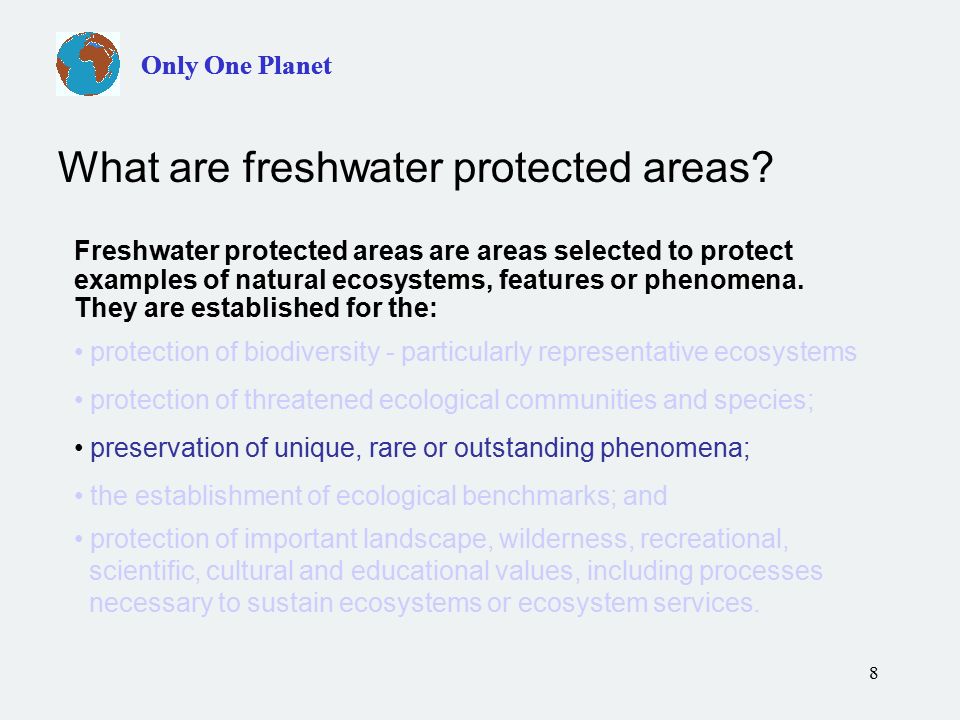 Only One Planet

What are freshwater protected areas?

Freshwater protected areas are areas selected to protect examples of natural ecosystems, features or phenomena. They are established for the:

• protection of biodiversity - particularly representative ecosystems

• protection of threatened ecological communities and species;

• preservation of unique, rare or outstanding phenomena;

• the establishment of ecological benchmarks; and

• protection of important landscape, wilderness, recreational, scientific, cultural and educational values, including processes necessary to sustain ecosystems or ecosystem services.

8